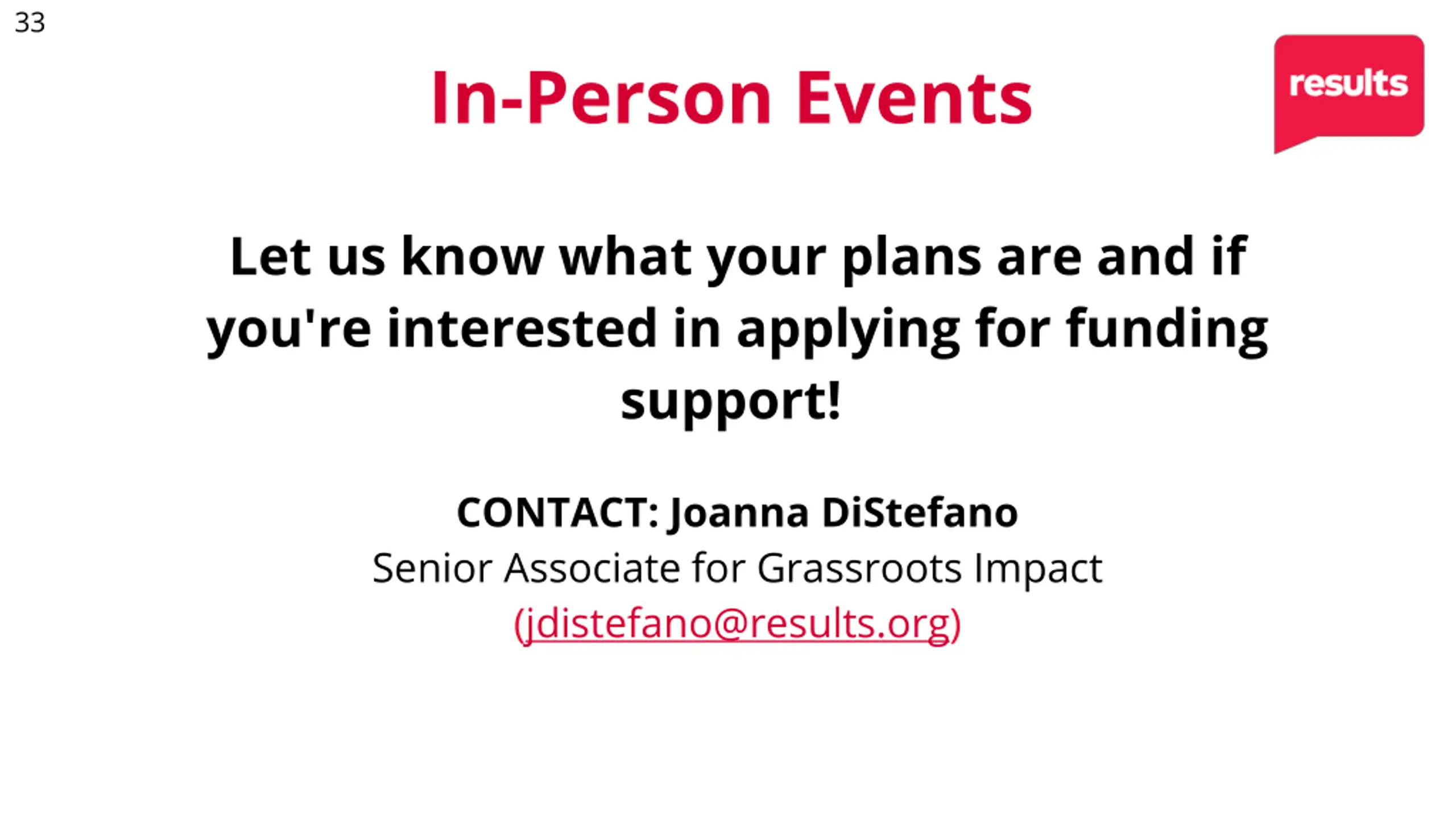 33

In-Person Events

results

Let us know what your plans are and if you're interested in applying for funding support!

CONTACT: Joanna DiStefano
Senior Associate for Grassroots Impact
(jdistefano@results.org)